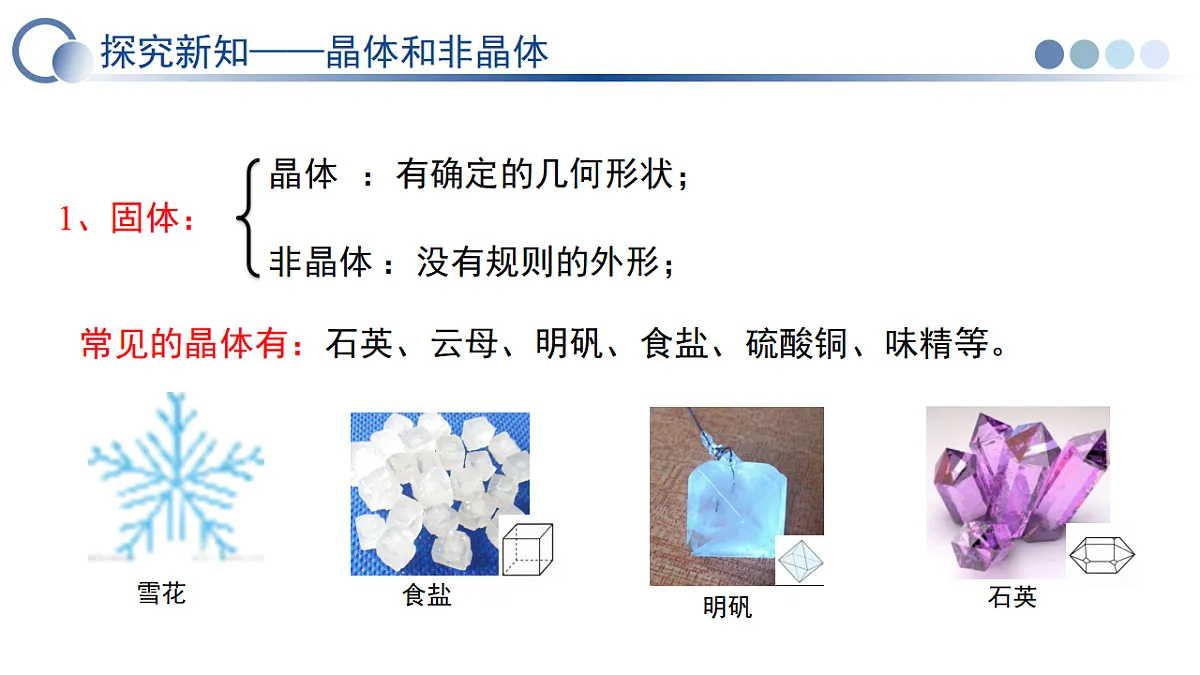 探究新知——晶体和非晶体

1、固体：
晶体 ：有确定的几何形状；
非晶体：没有规则的外形；

常见的晶体有：石英、云母、明矾、食盐、硫酸铜、味精等。

雪花

食盐

明矾

石英